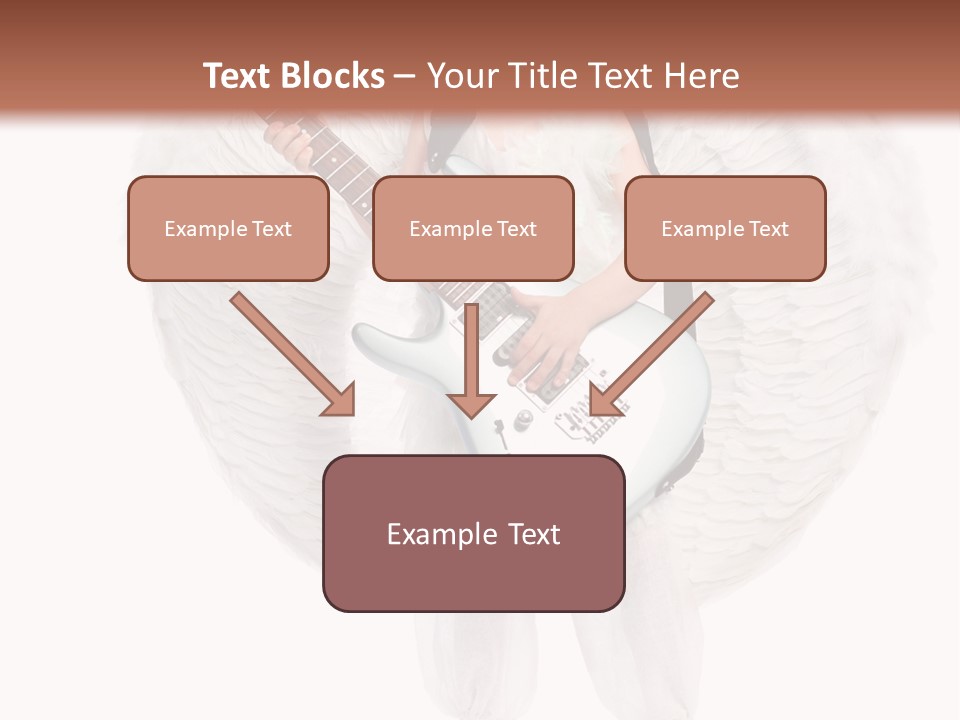 Text Blocks – Your Title Text Here

Example Text

Example Text

Example Text

Example Text